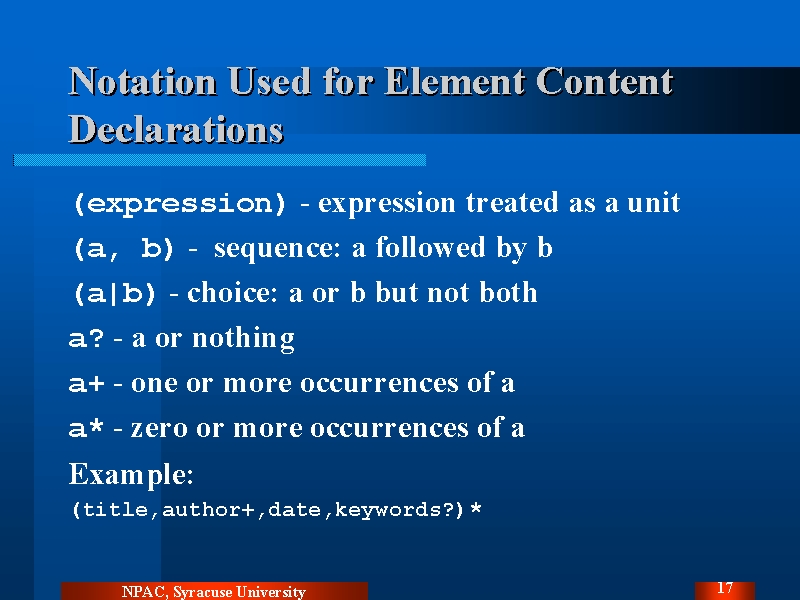 Notation Used for Element Content Declarations

(expression) - expression treated as a unit

(a, b) - sequence: a followed by b

(a|b) - choice: a or b but not both

a? - a or nothing

a+ - one or more occurrences of a

a* - zero or more occurrences of a

Example:

(title,author+,date,keywords?)*

NPAC, Syracuse University

17